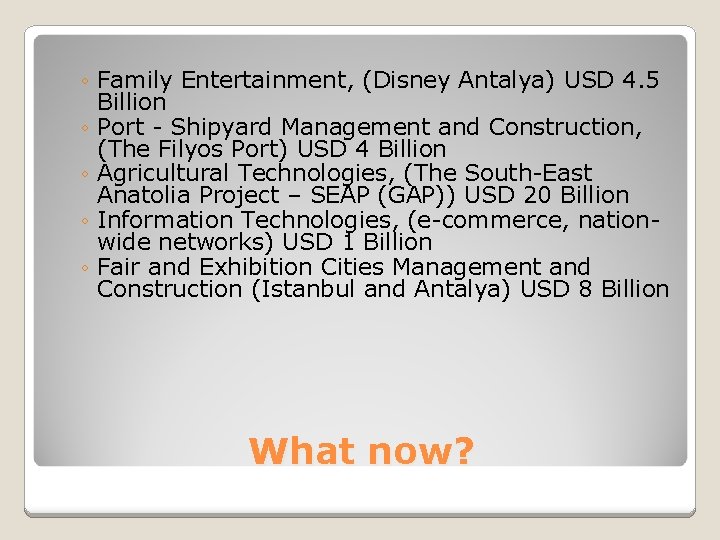 ◦ Family Entertainment, (Disney Antalya) USD 4.5 Billion
◦ Port - Shipyard Management and Construction, (The Filyos Port) USD 4 Billion
◦ Agricultural Technologies, (The South-East Anatolia Project – SEAP (GAP)) USD 20 Billion
◦ Information Technologies, (e-commerce, nation-wide networks) USD 1 Billion
◦ Fair and Exhibition Cities Management and Construction (Istanbul and Antalya) USD 8 Billion

What now?